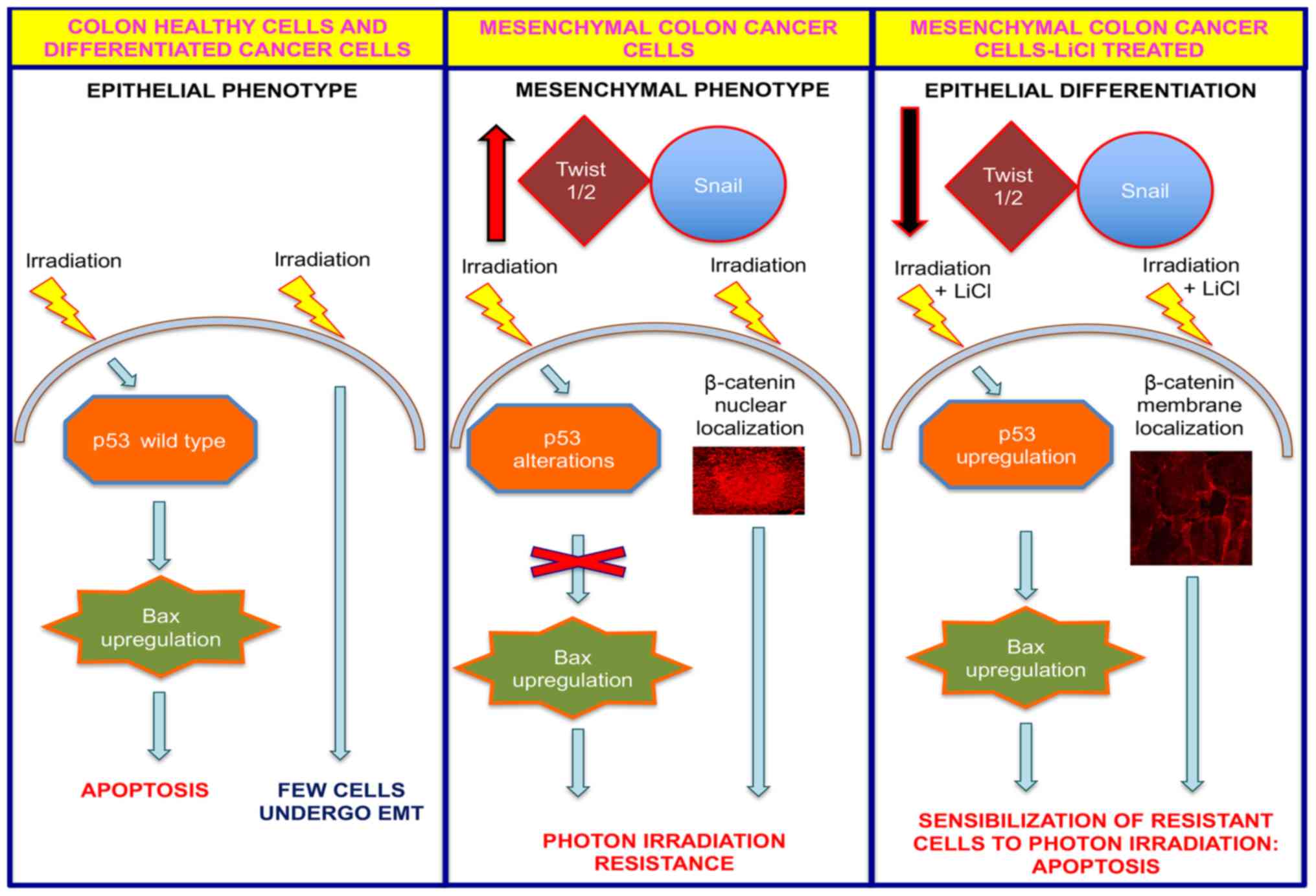 COLON HEALTHY CELLS AND DIFFERENTIATED CANCER CELLS

EPITHELIAL PHENOTYPE

Irradiation

Irradiation

p53 wild type

Bax upregulation

APOPTOSIS

FEW CELLS UNDERGO EMT

MESENCHYMAL COLON CANCER CELLS

MESENCHYMAL PHENOTYPE

Twist 1/2

Snail

Irradiation

Irradiation

p53 alterations

β-catenin nuclear localization

Bax upregulation

PHOTON IRRADIATION RESISTANCE

MESENCHYMAL COLON CANCER CELLS-LiCl TREATED

EPITHELIAL DIFFERENTIATION

Twist 1/2

Snail

Irradiation + LiCl

Irradiation + LiCl

p53 upregulation

β-catenin membrane localization

Bax upregulation

SENSIBILIZATION OF RESISTANT CELLS TO PHOTON IRRADIATION: APOPTOSIS